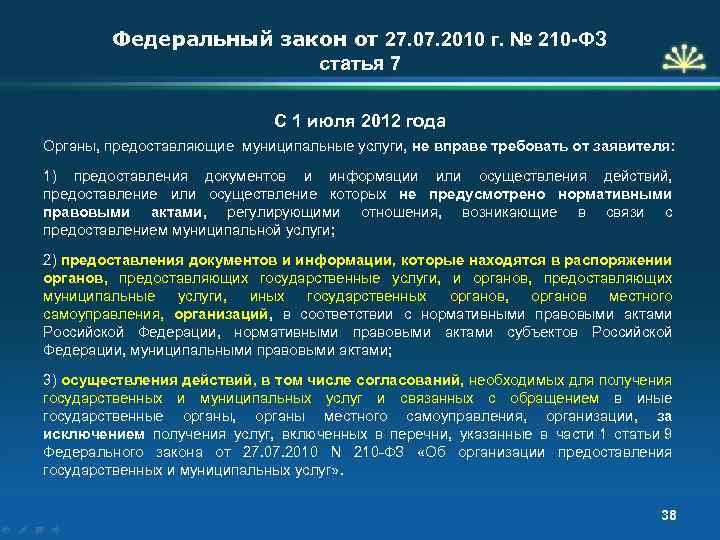 Федеральный закон от 27.07.2010 г. № 210-ФЗ
статья 7

С 1 июля 2012 года

Органы, предоставляющие муниципальные услуги, не вправе требовать от заявителя:

1) предоставления документов и информации или осуществления действий, предоставление или осуществление которых не предусмотрено нормативными правовыми актами, регулирующими отношения, возникающие в связи с предоставлением муниципальной услуги;

2) предоставления документов и информации, которые находятся в распоряжении органов, предоставляющих государственные услуги, и органов, предоставляющих муниципальные услуги, иных государственных органов, органов местного самоуправления, организаций, в соответствии с нормативными правовыми актами Российской Федерации, нормативными правовыми актами субъектов Российской Федерации, муниципальными правовыми актами;

3) осуществления действий, в том числе согласований, необходимых для получения государственных и муниципальных услуг и связанных с обращением в иные государственные органы, органы местного самоуправления, организации, за исключением получения услуг, включенных в перечни, указанные в части 1 статьи 9 Федерального закона от 27.07.2010 N 210-ФЗ «Об организации предоставления государственных и муниципальных услуг».

38